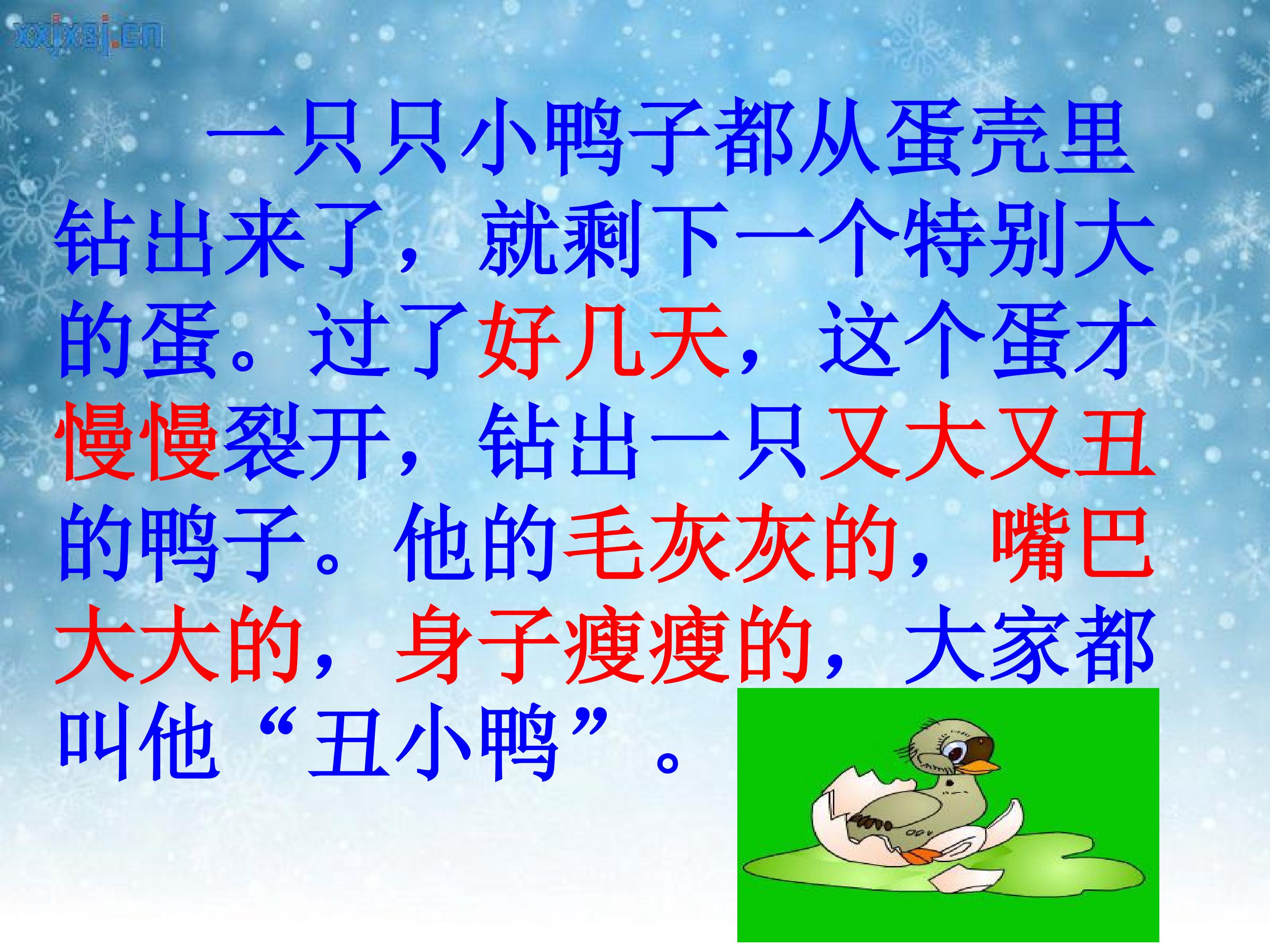 xxjxsj.cn

一只只小鸭子都从蛋壳里钻出来了，就剩下一个特别大的蛋。过了好几天，这个蛋才慢慢裂开，钻出一只又大又丑的鸭子。他的毛灰灰的，嘴巴大大的，身子瘦瘦的，大家都叫他“丑小鸭”。